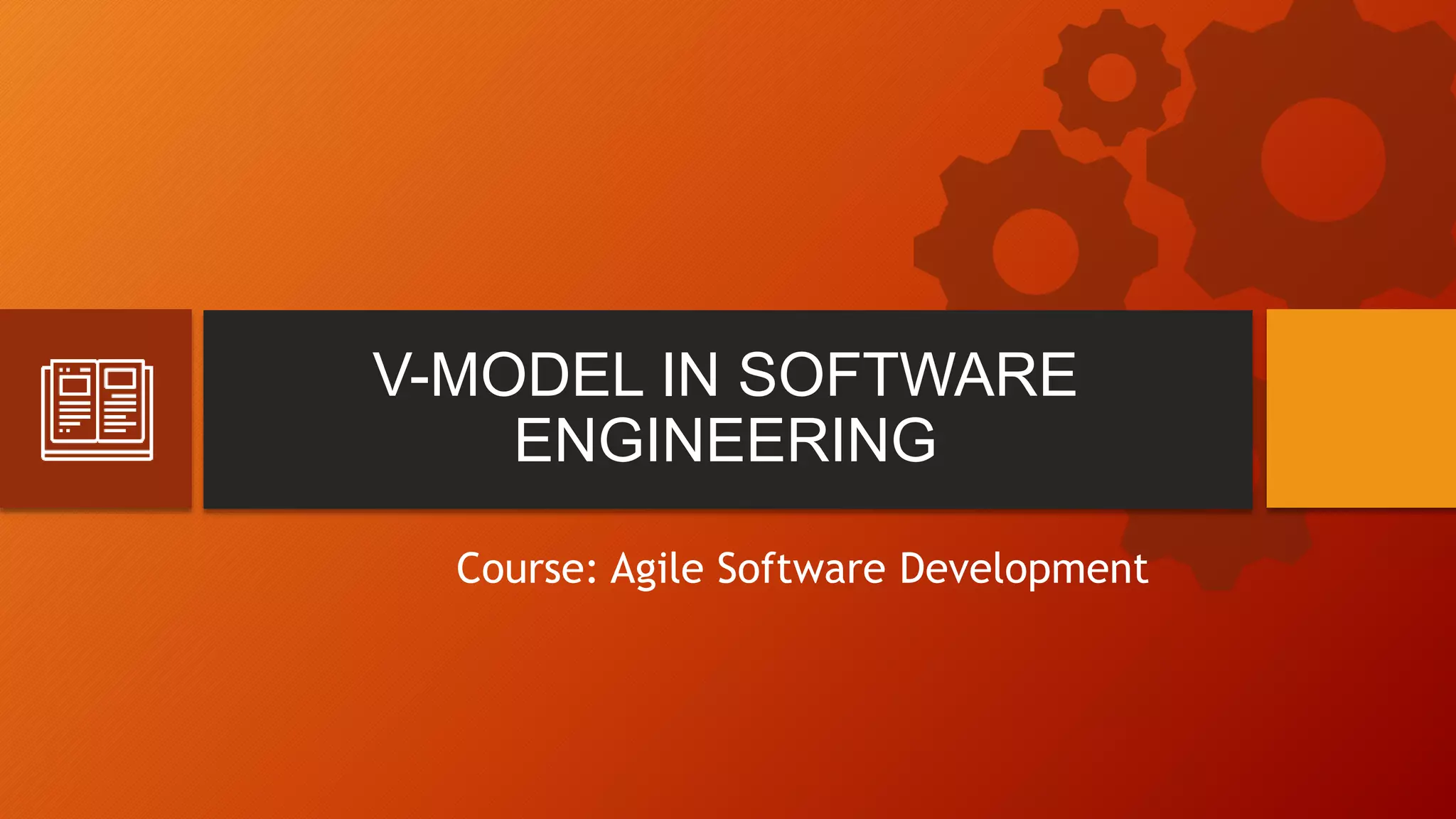 V-MODEL IN SOFTWARE ENGINEERING

Course: Agile Software Development